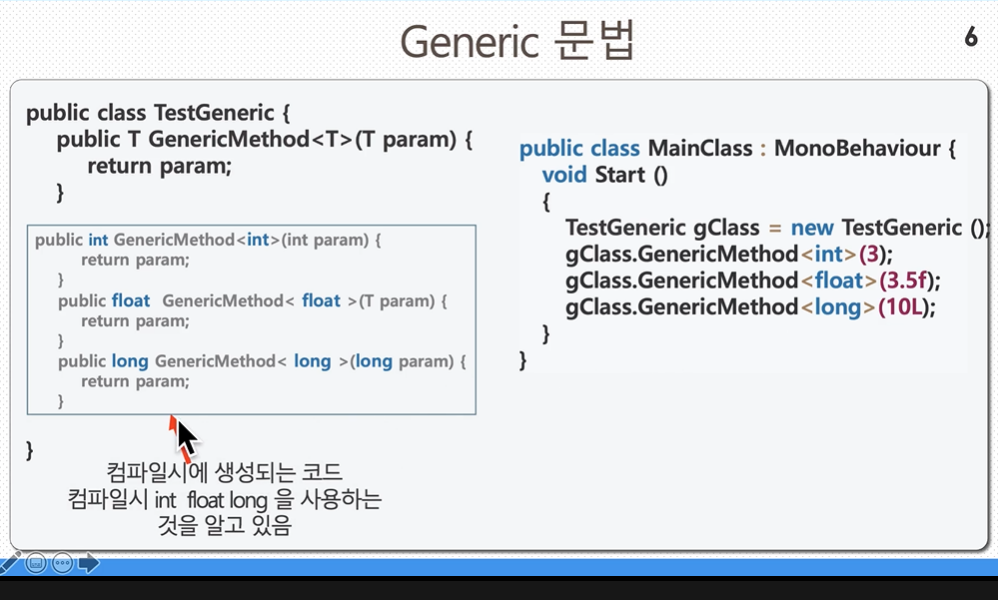 Generic 문법

6

public class TestGeneric {
public T GenericMethod<T>(T param) {
return param;
}

public int GenericMethod<int>(int param) {
return param;
}
public float GenericMethod< float >(T param) {
return param;
}
public long GenericMethod< long >(long param) {
return param;
}

}

컴파일시에 생성되는 코드
컴파일시 int float long 을 사용하는 것을 알고 있음

public class MainClass : MonoBehaviour {
void Start ()
{
TestGeneric gClass = new TestGeneric ();
gClass.GenericMethod<int>(3);
gClass.GenericMethod<float>(3.5f);
gClass.GenericMethod<long>(10L);
}
}